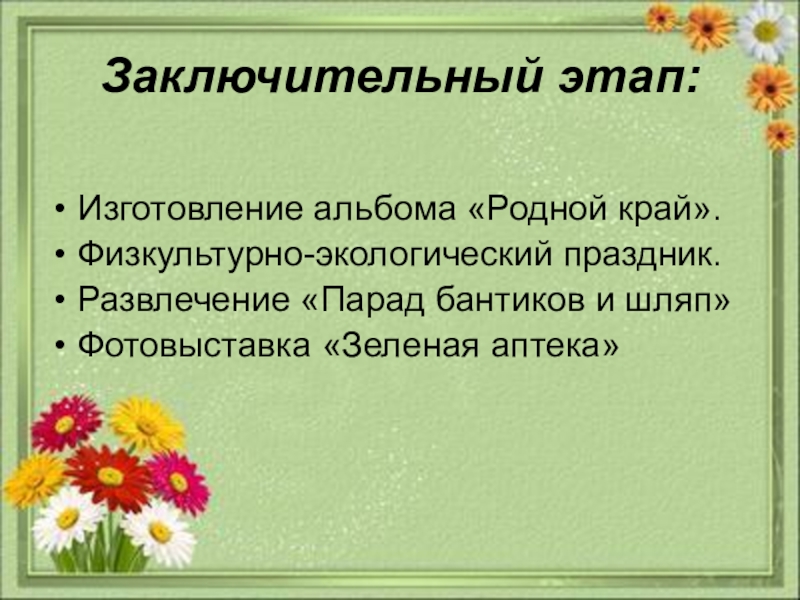 Заключительный этап:

• Изготовление альбома «Родной край».
• Физкультурно-экологический праздник.
• Развлечение «Парад бантиков и шляп»
• Фотовыставка «Зеленая аптека»